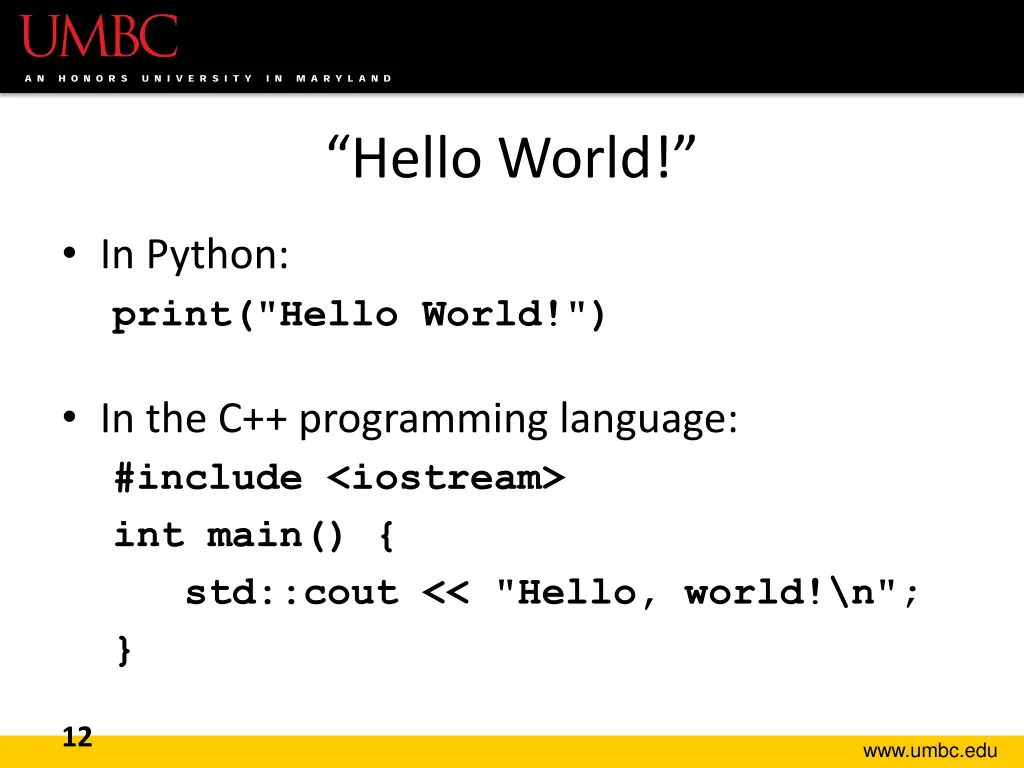 UMBC
AN HONORS UNIVERSITY IN MARYLAND

“Hello World!”

• In Python:
print("Hello World!")

• In the C++ programming language:
#include <iostream>
int main() {
std::cout << "Hello, world!\n";
}

12

www.umbc.edu